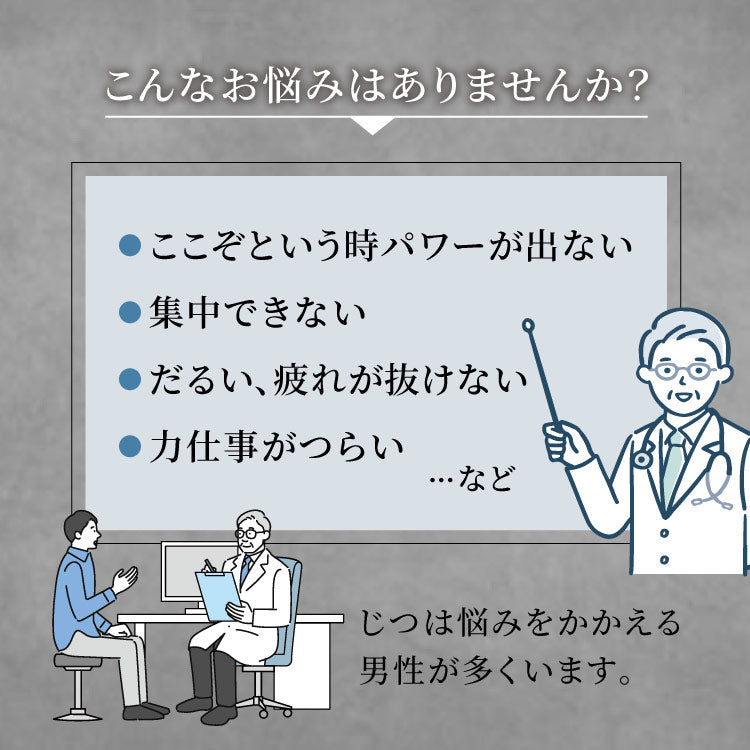 こんなお悩みはありませんか？

● ここぞという時パワーが出ない
● 集中できない
● だるい、疲れが抜けない
● 力仕事がつらい
…など

じつは悩みをかかえる男性が多くいます。